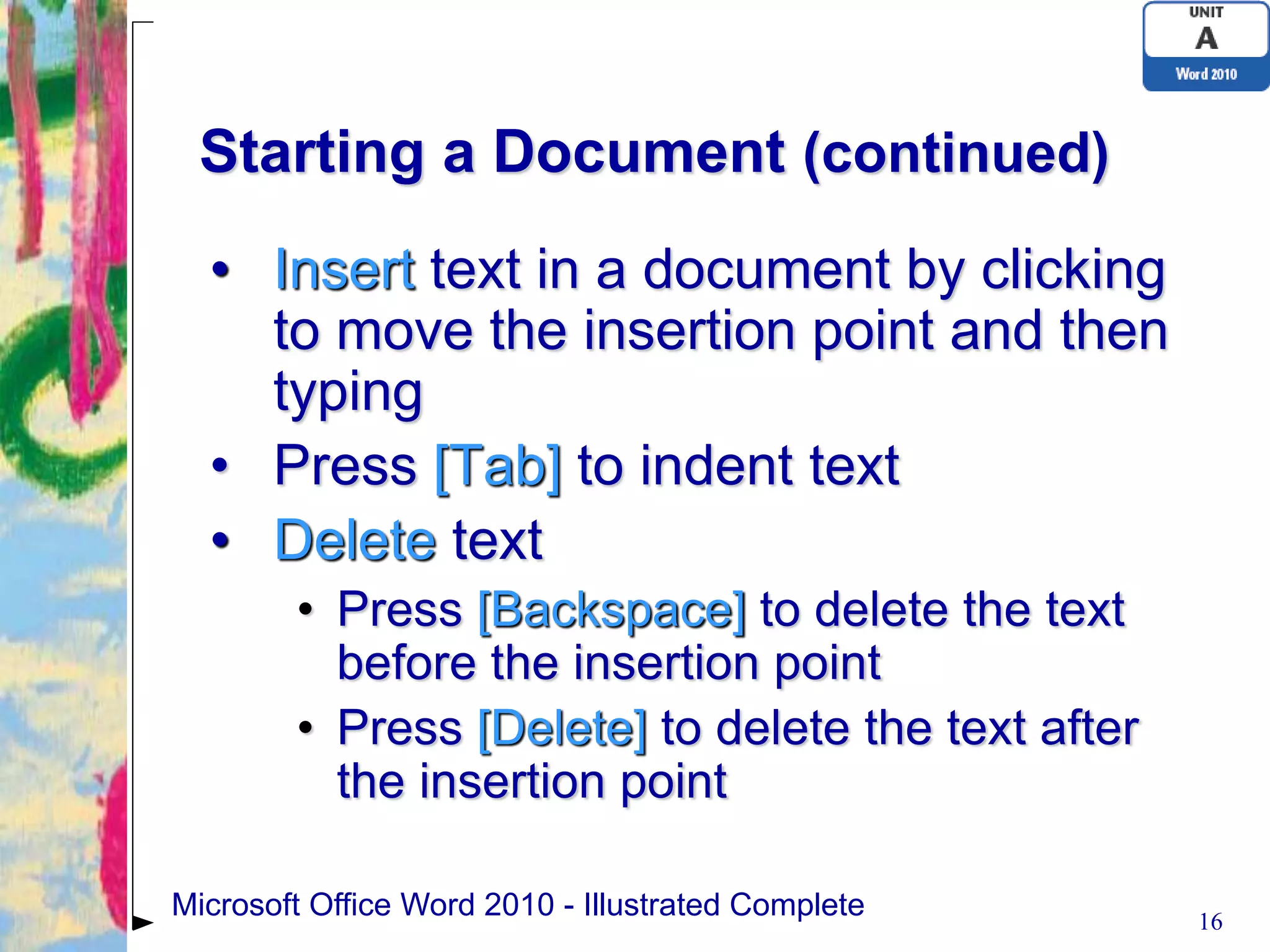 UNIT
A
Word 2010

Starting a Document (continued)

• Insert text in a document by clicking to move the insertion point and then typing
• Press [Tab] to indent text
• Delete text
  • Press [Backspace] to delete the text before the insertion point
  • Press [Delete] to delete the text after the insertion point

Microsoft Office Word 2010 - Illustrated Complete

16